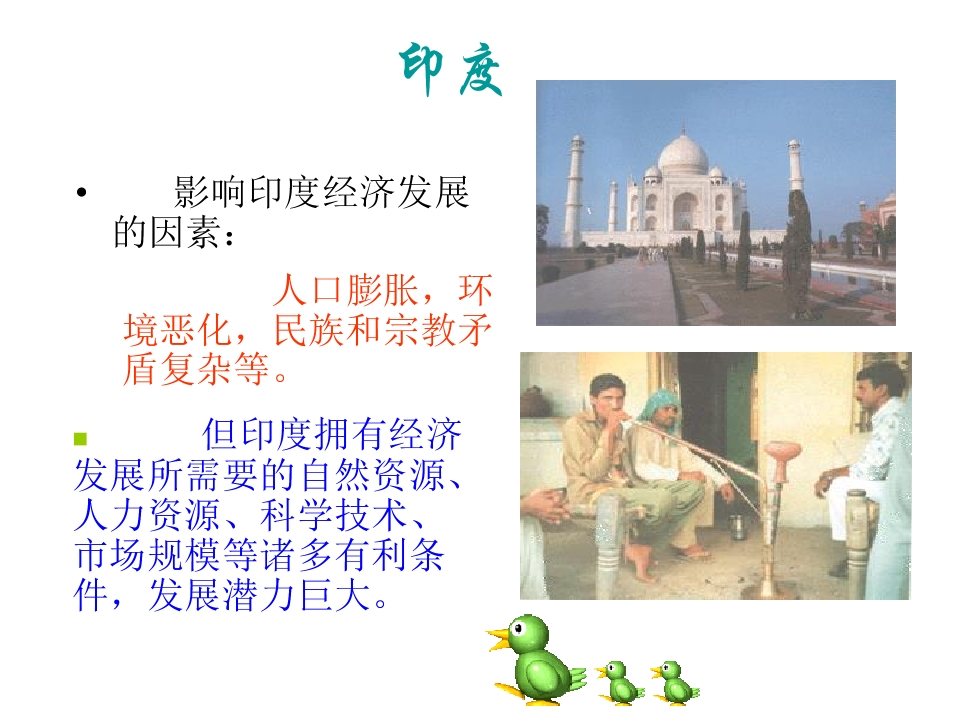 印度

• 影响印度经济发展的因素：

人口膨胀，环境恶化，民族和宗教矛盾复杂等。

但印度拥有经济发展所需要的自然资源、人力资源、科学技术、市场规模等诸多有利条件，发展潜力巨大。